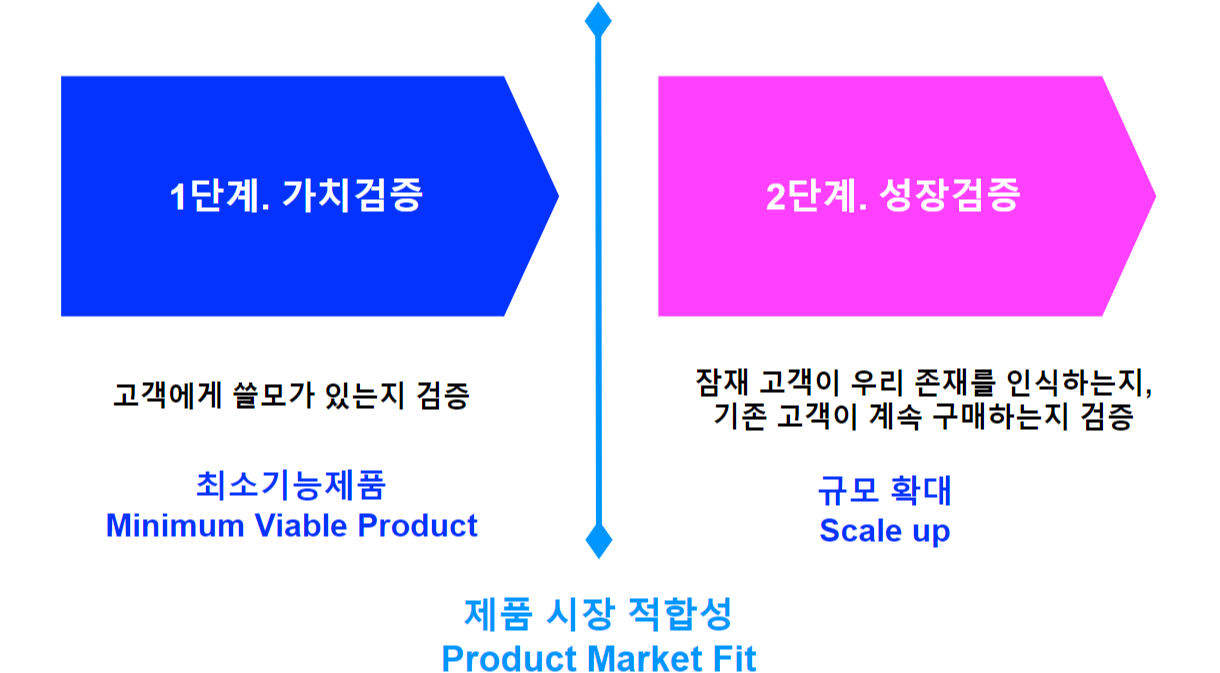 1단계. 가치검증

고객에게 쓸모가 있는지 검증

최소기능제품
Minimum Viable Product

2단계. 성장검증

잠재 고객이 우리 존재를 인식하는지, 기존 고객이 계속 구매하는지 검증

규모 확대
Scale up

제품 시장 적합성
Product Market Fit